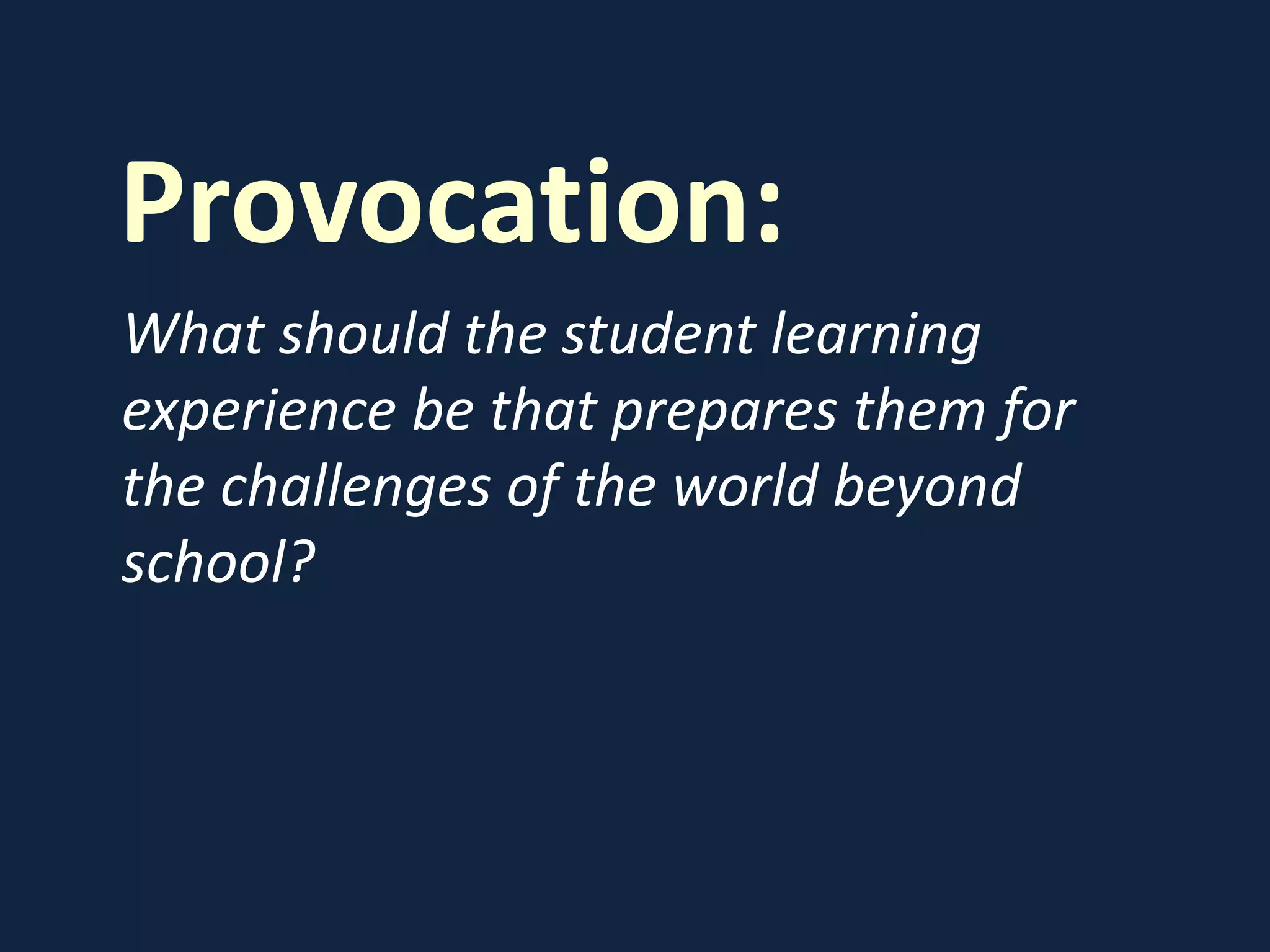 Provocation:

What should the student learning experience be that prepares them for the challenges of the world beyond school?